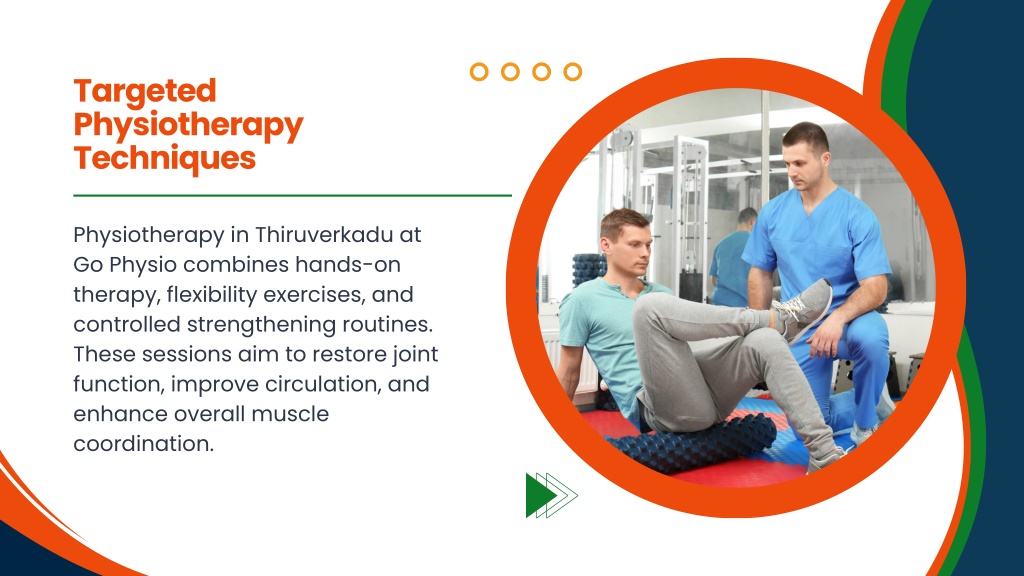 Targeted Physiotherapy Techniques

Physiotherapy in Thiruverkadu at Go Physio combines hands-on therapy, flexibility exercises, and controlled strengthening routines. These sessions aim to restore joint function, improve circulation, and enhance overall muscle coordination.